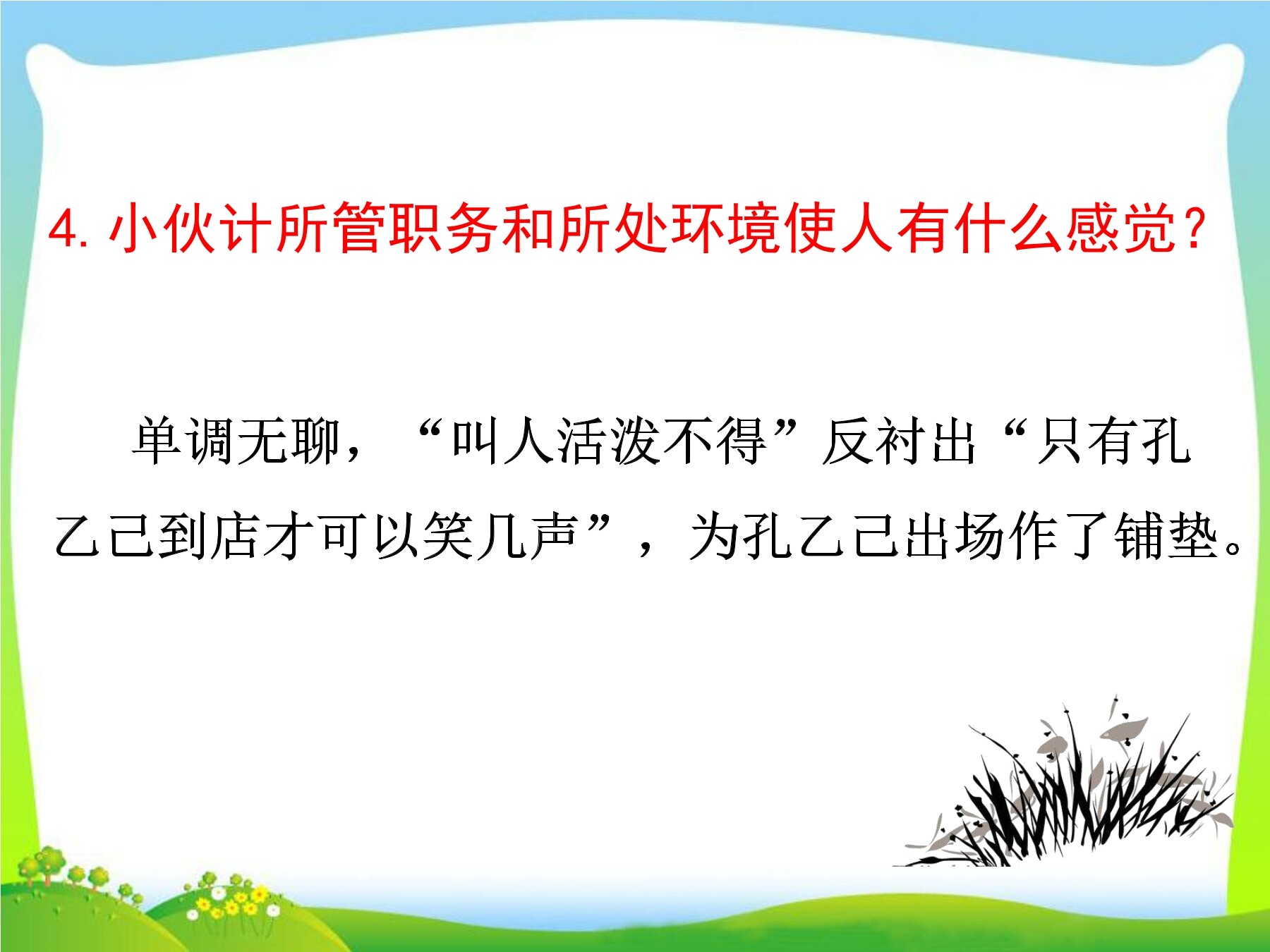 4. 小伙计所管职务和所处环境使人有什么感觉?

单调无聊，“叫人活泼不得”反衬出“只有孔乙己到店才可以笑几声”，为孔乙己出场作了铺垫。